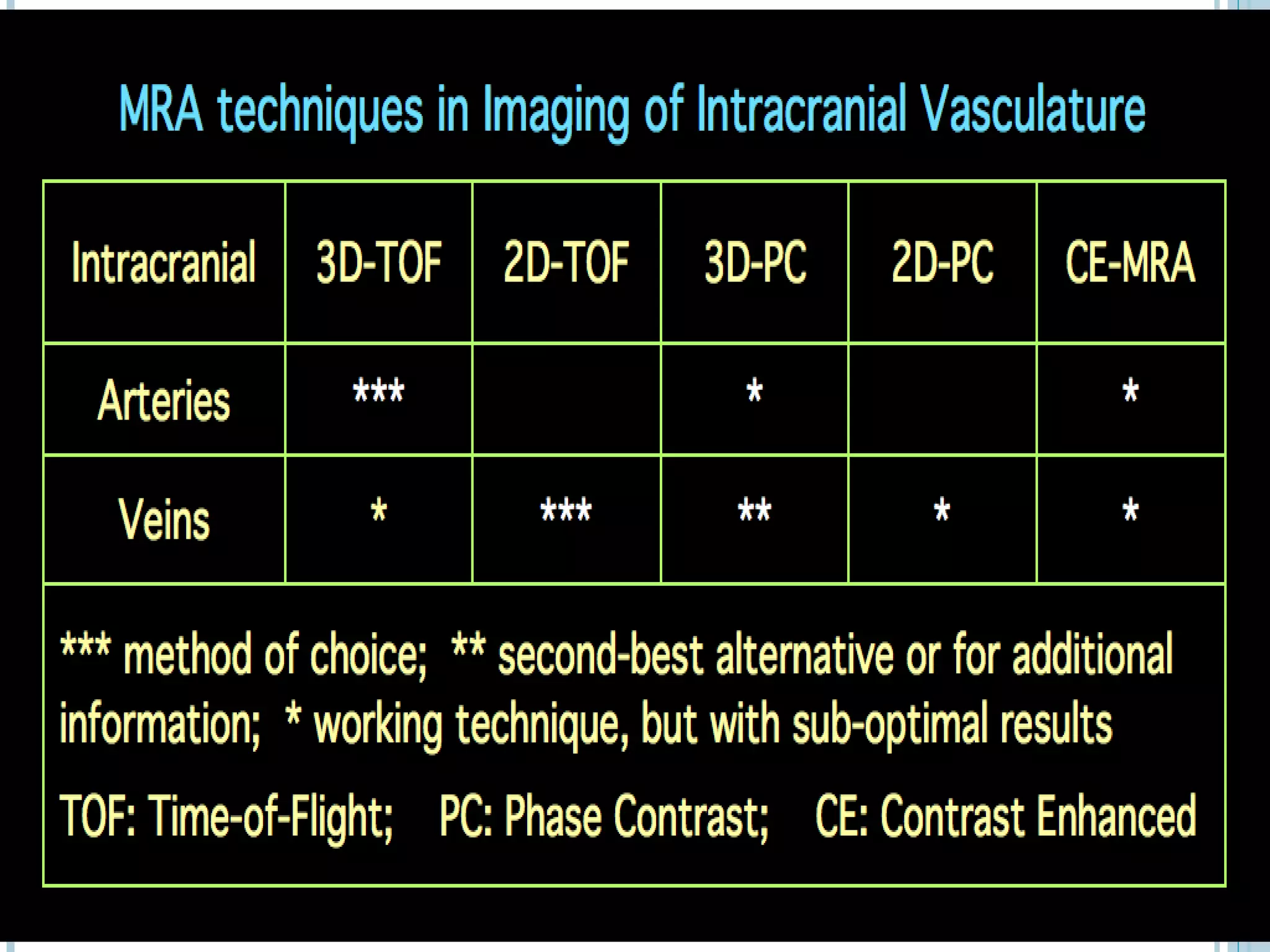 MRA techniques in Imaging of Intracranial Vasculature

| Intracranial | 3D-TOF | 2D-TOF | 3D-PC | 2D-PC | CE-MRA |
|---|---|---|---|---|---|
| Arteries | \*\*\* |  | \* |  | \* |
| Veins | \* | \*\*\* | \*\* | \* | \* |

\*\*\* method of choice; \*\* second-best alternative or for additional information; \* working technique, but with sub-optimal results

TOF: Time-of-Flight; PC: Phase Contrast; CE: Contrast Enhanced